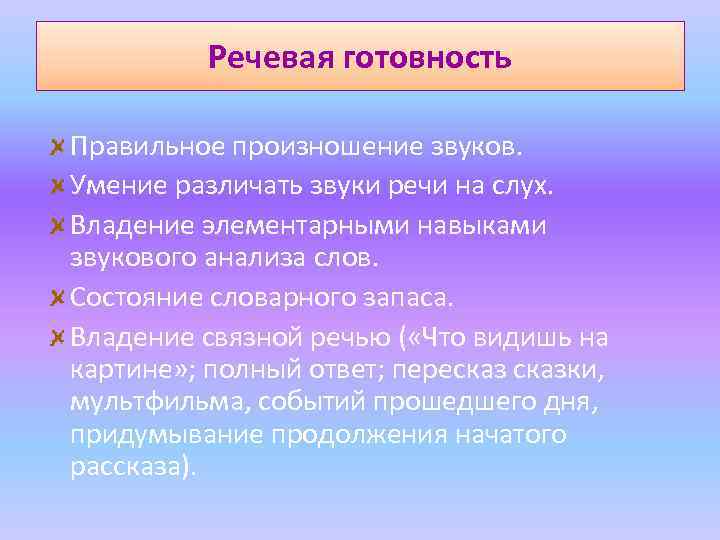 Речевая готовность

Правильное произношение звуков.

Умение различать звуки речи на слух.

Владение элементарными навыками звукового анализа слов.

Состояние словарного запаса.

Владение связной речью («Что видишь на картине»; полный ответ; пересказ сказки, мультфильма, событий прошедшего дня, придумывание продолжения начатого рассказа).